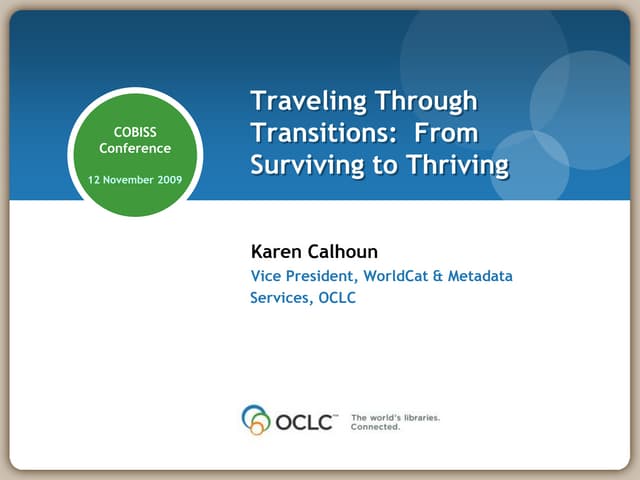 COBISS Conference

12 November 2009

Traveling Through Transitions: From Surviving to Thriving

Karen Calhoun

Vice President, WorldCat & Metadata Services, OCLC

OCLC™ The world's libraries. Connected.